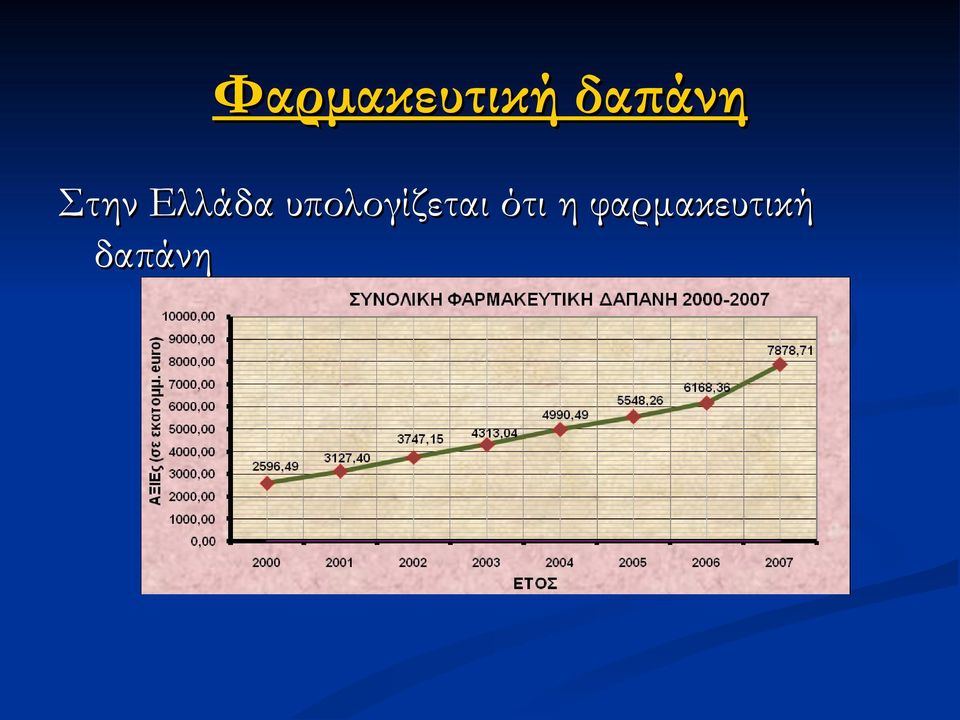 Φαρμακευτική δαπάνη

Στην Ελλάδα υπολογίζεται ότι η φαρμακευτική δαπάνη

ΣΥΝΟΛΙΚΗ ΦΑΡΜΑΚΕΥΤΙΚΗ ΔΑΠΑΝΗ 2000-2007

ΑΞΙΕς (σε εκατομμ. euro)

10000,00
9000,00
8000,00
7000,00
6000,00
5000,00
4000,00
3000,00
2000,00
1000,00
0,00

2596,49
3127,40
3747,15
4313,04
4990,49
5548,26
6168,36
7878,71

2000 2001 2002 2003 2004 2005 2006 2007

ΕΤΟΣ